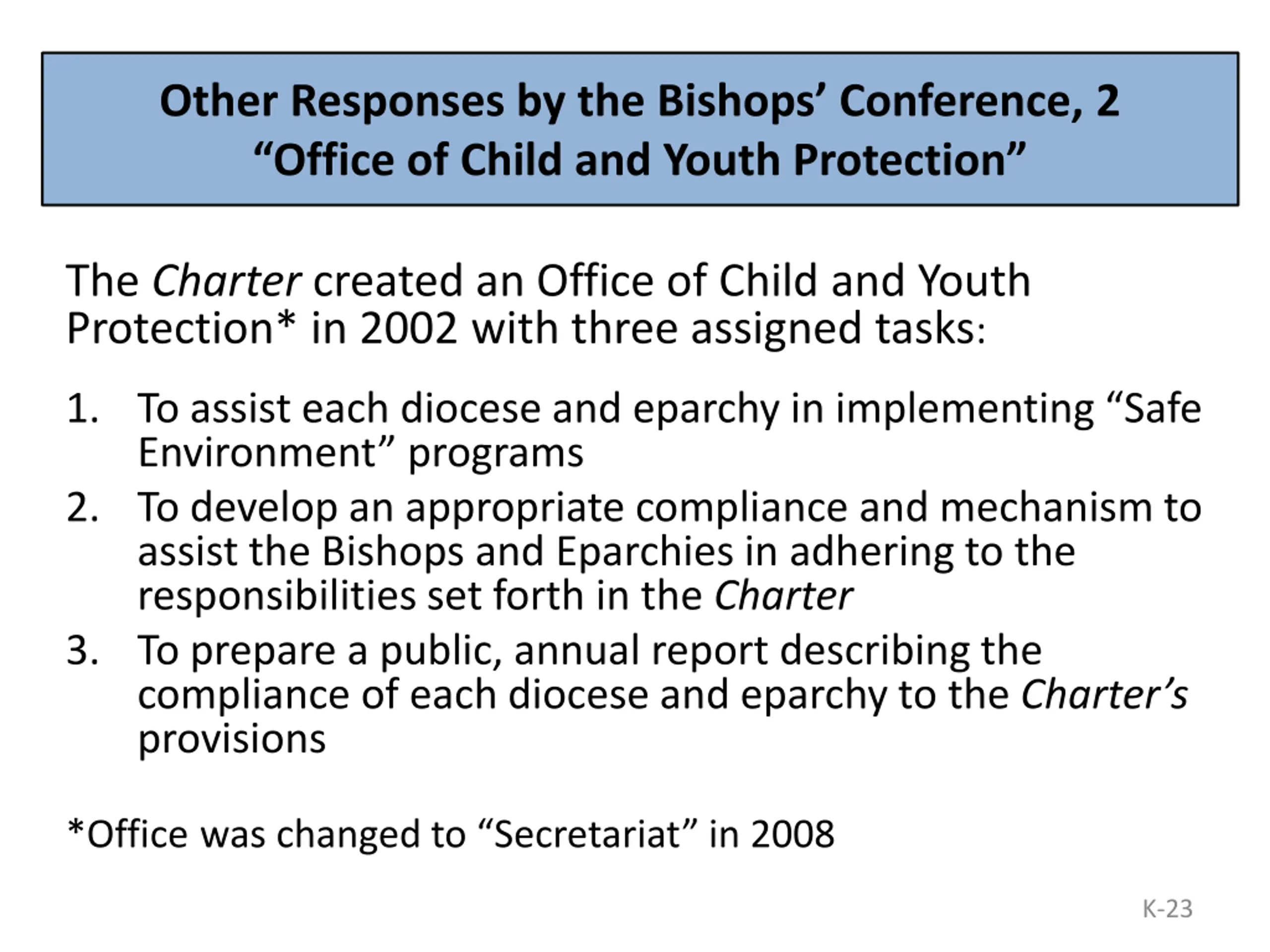 Other Responses by the Bishops’ Conference, 2
“Office of Child and Youth Protection”

The Charter created an Office of Child and Youth Protection* in 2002 with three assigned tasks:

1. To assist each diocese and eparchy in implementing “Safe Environment” programs
2. To develop an appropriate compliance and mechanism to assist the Bishops and Eparchies in adhering to the responsibilities set forth in the Charter
3. To prepare a public, annual report describing the compliance of each diocese and eparchy to the Charter’s provisions

*Office was changed to “Secretariat” in 2008

K-23